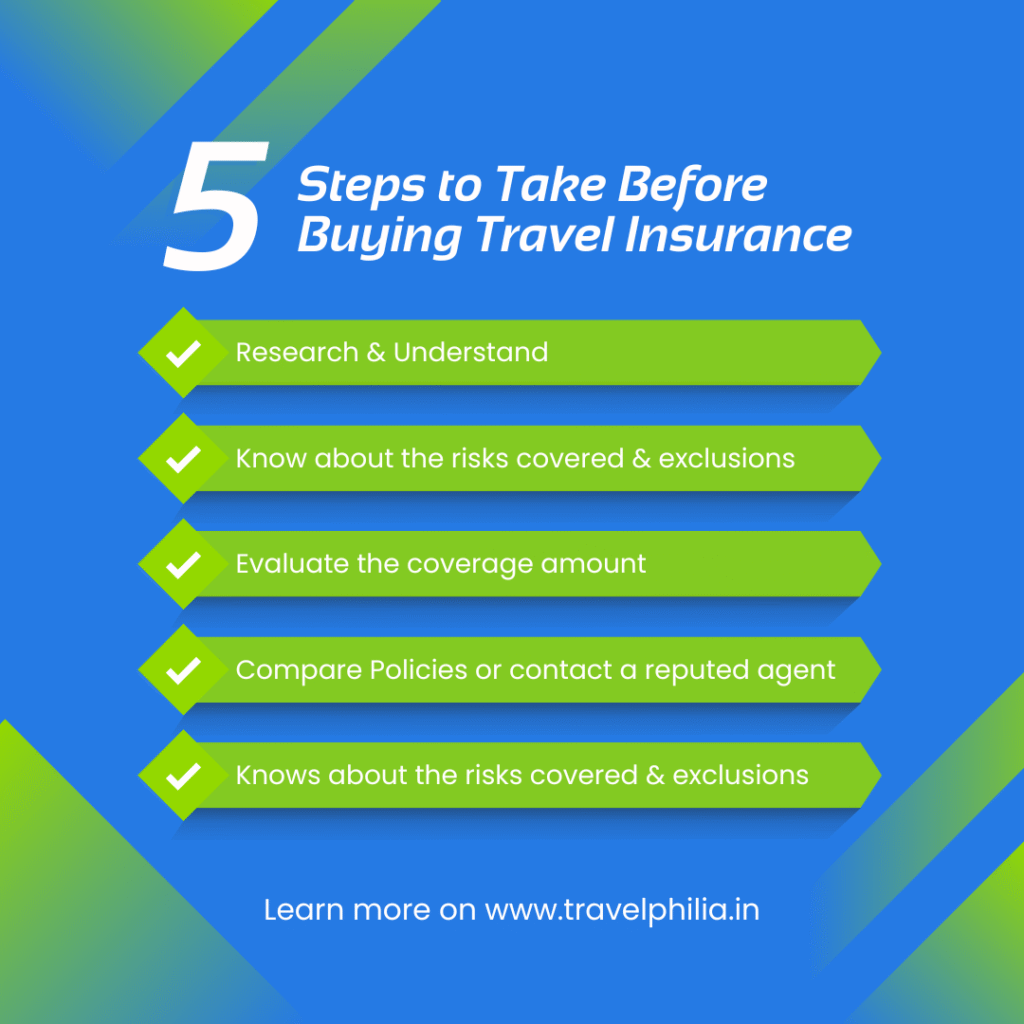 5 Steps to Take Before Buying Travel Insurance

Research & Understand

Know about the risks covered & exclusions

Evaluate the coverage amount

Compare Policies or contact a reputed agent

Knows about the risks covered & exclusions

Learn more on www.travelphilia.in